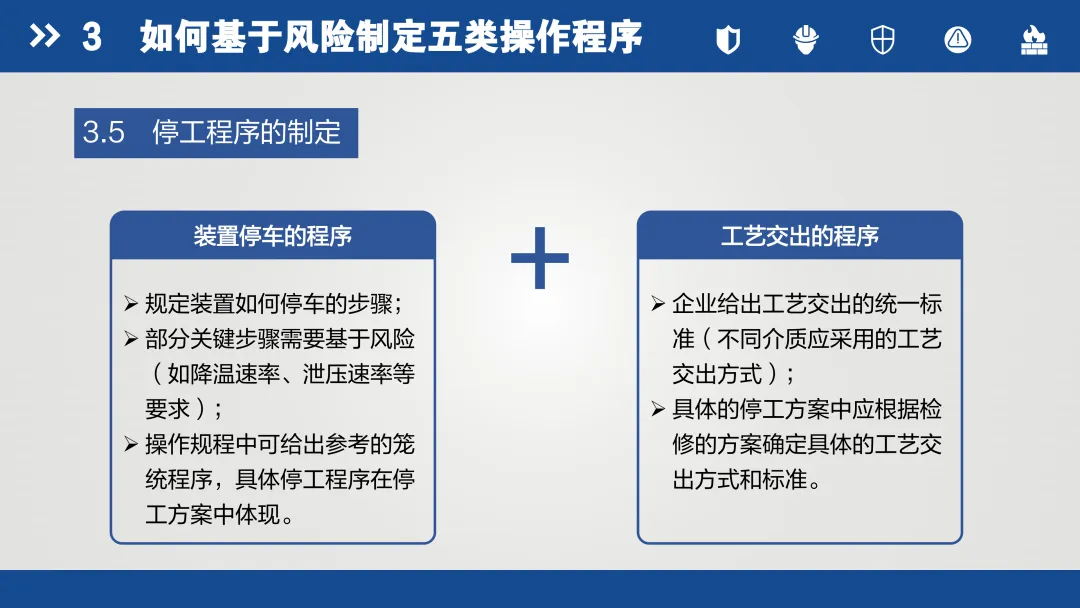 3 如何基于风险制定五类操作程序

3.5 停工程序的制定

装置停车的程序

➢ 规定装置如何停车的步骤；
➢ 部分关键步骤需要基于风险（如降温速率、泄压速率等要求）；
➢ 操作规程中可给出参考的笼统程序，具体停工程序在停工方案中体现。

+

工艺交出的程序

➢ 企业给出工艺交出的统一标准（不同介质应采用的工艺交出方式）；
➢ 具体的停工方案中应根据检修的方案确定具体的工艺交出方式和标准。